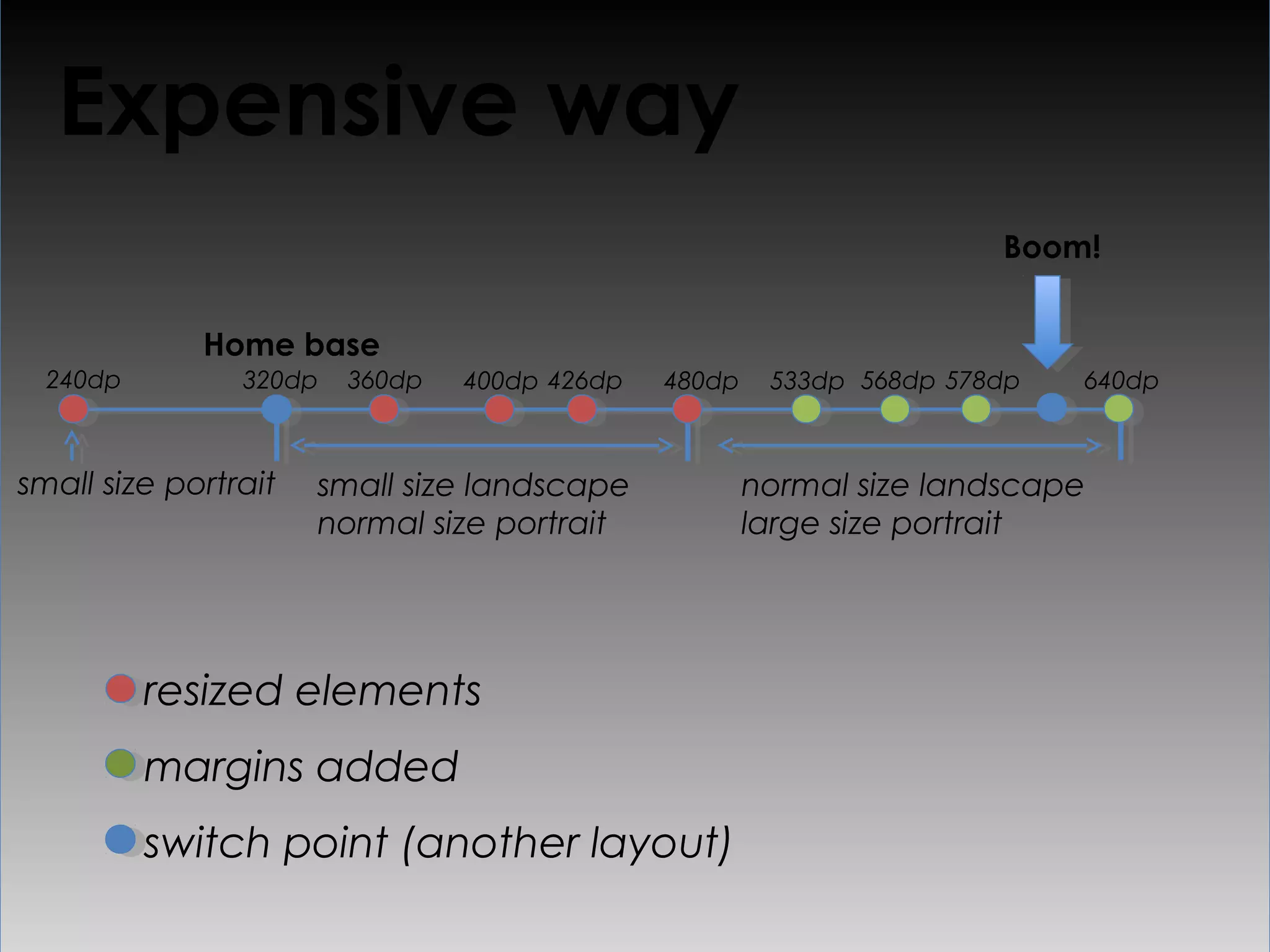 Expensive way

Boom!

Home base

240dp 320dp 360dp 400dp 426dp 480dp 533dp 568dp 578dp 640dp

small size portrait

small size landscape
normal size portrait

normal size landscape
large size portrait

resized elements

margins added

switch point (another layout)